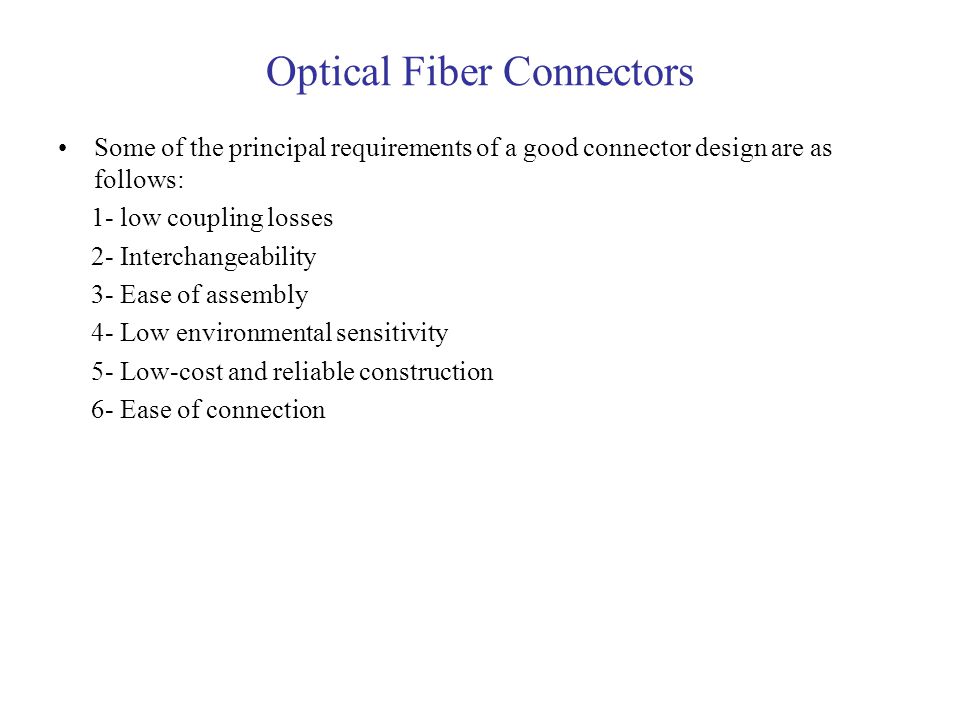 Optical Fiber Connectors

• Some of the principal requirements of a good connector design are as follows:

1- low coupling losses

2- Interchangeability

3- Ease of assembly

4- Low environmental sensitivity

5- Low-cost and reliable construction

6- Ease of connection